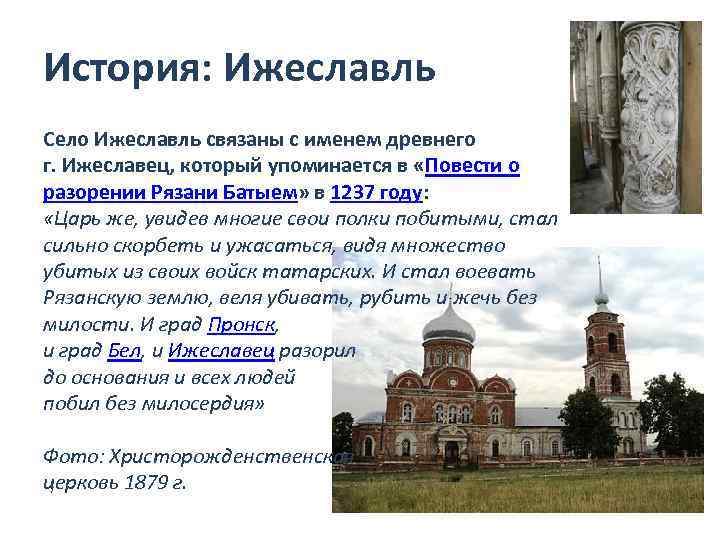 История: Ижеславль

Село Ижеславль связаны с именем древнего г. Ижеславец, который упоминается в «Повести о разорении Рязани Батыем» в 1237 году:
«Царь же, увидев многие свои полки побитыми, стал сильно скорбеть и ужасаться, видя множество убитых из своих войск татарских. И стал воевать Рязанскую землю, веля убивать, рубить и жечь без милости. И град Пронск, и град Бел, и Ижеславец разорил до основания и всех людей побил без милосердия»

Фото: Христорожденственская церковь 1879 г.